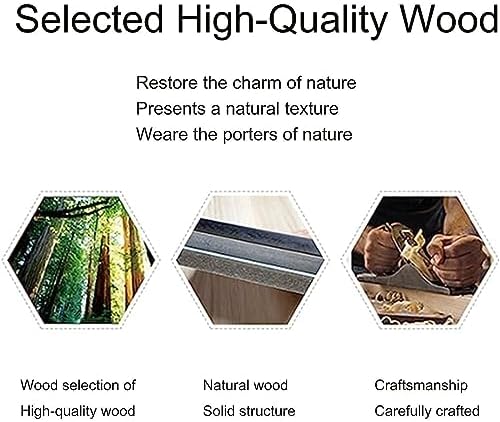 Selected High-Quality Wood

Restore the charm of nature
Presents a natural texture
Weare the porters of nature

Wood selection of
High-quality wood

Natural wood
Solid structure

Craftsmanship
Carefully crafted